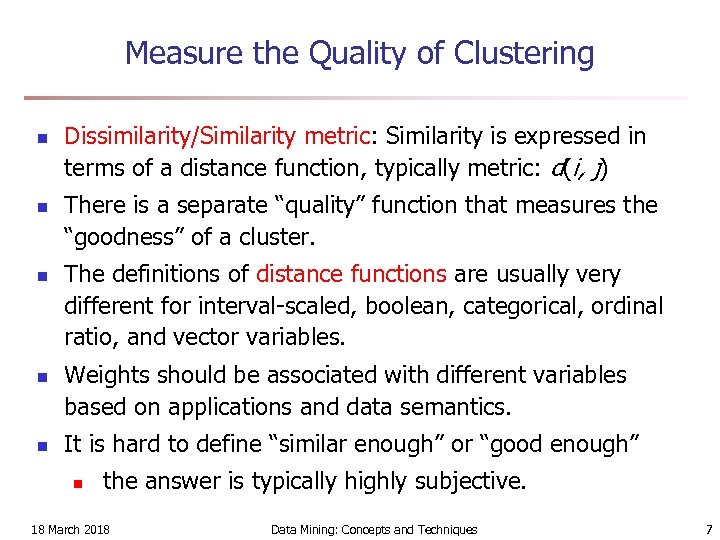 Measure the Quality of Clustering

- Dissimilarity/Similarity metric: Similarity is expressed in terms of a distance function, typically metric: $d(i, j)$
- There is a separate "quality" function that measures the "goodness" of a cluster.
- The definitions of distance functions are usually very different for interval-scaled, boolean, categorical, ordinal ratio, and vector variables.
- Weights should be associated with different variables based on applications and data semantics.
- It is hard to define "similar enough" or "good enough"
  - the answer is typically highly subjective.

18 March 2018 Data Mining: Concepts and Techniques 7